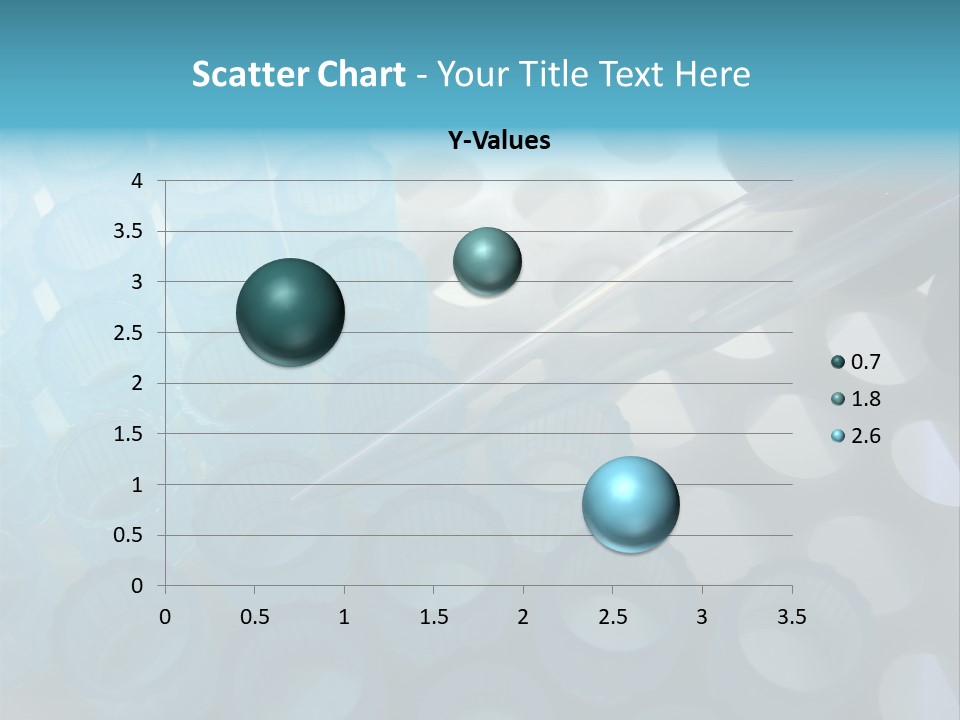 Scatter Chart - Your Title Text Here

Y-Values

4
3.5
3
2.5
2
1.5
1
0.5
0

0 0.5 1 1.5 2 2.5 3 3.5

0.7
1.8
2.6